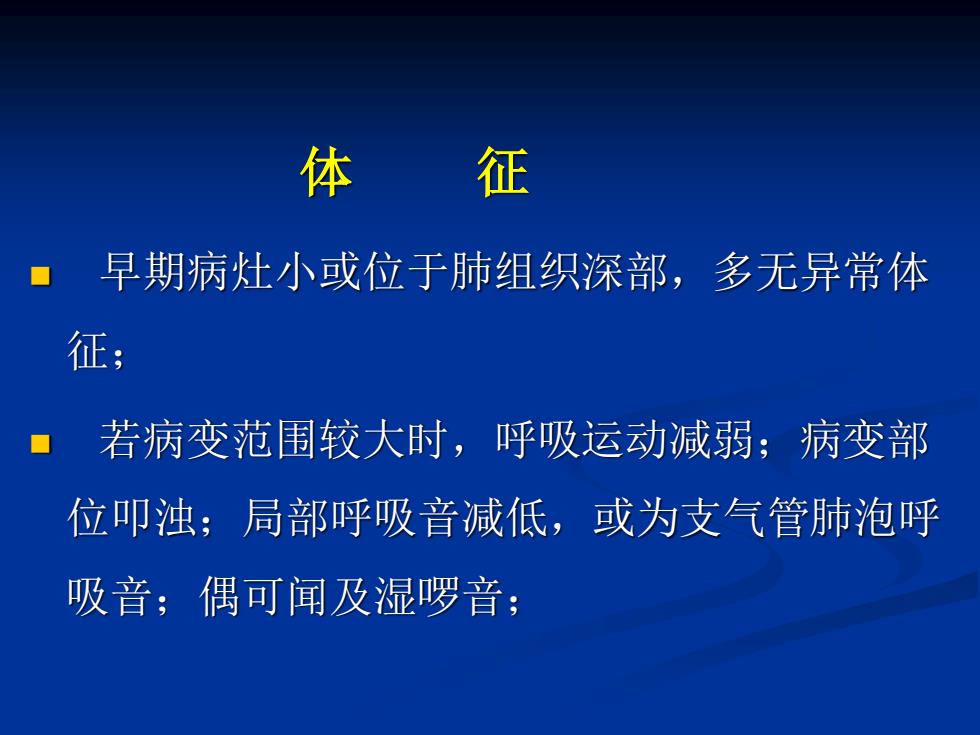 体　　征

■ 早期病灶小或位于肺组织深部，多无异常体征；

■ 若病变范围较大时，呼吸运动减弱；病变部位叩浊；局部呼吸音减低，或为支气管肺泡呼吸音；偶可闻及湿啰音；